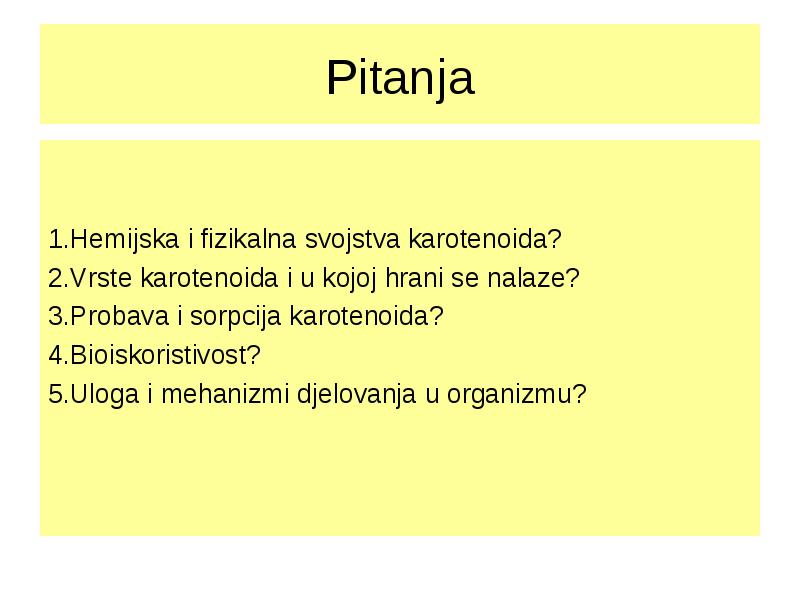 Pitanja

1.Hemijska i fizikalna svojstva karotenoida?
2.Vrste karotenoida i u kojoj hrani se nalaze?
3.Probava i sorpcija karotenoida?
4.Bioiskoristivost?
5.Uloga i mehanizmi djelovanja u organizmu?